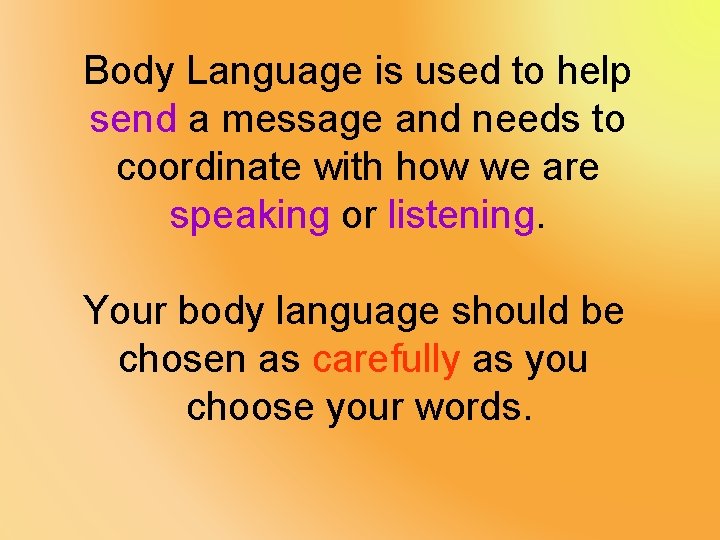 Body Language is used to help send a message and needs to coordinate with how we are speaking or listening.

Your body language should be chosen as carefully as you choose your words.